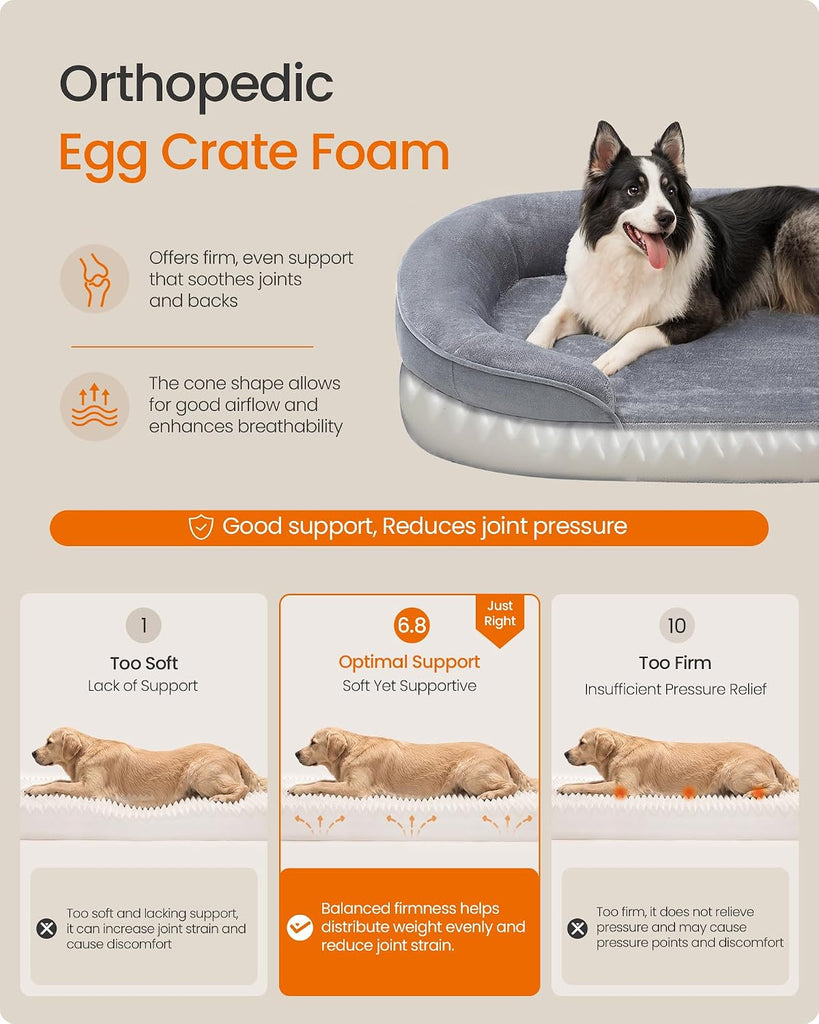 Orthopedic
Egg Crate Foam

Offers firm, even support that soothes joints and backs

The cone shape allows for good airflow and enhances breathability

Good support, Reduces joint pressure

1
Too Soft
Lack of Support

Too soft and lacking support, it can increase joint strain and cause discomfort

6.8
Just Right
Optimal Support
Soft Yet Supportive

Balanced firmness helps distribute weight evenly and reduce joint strain.

10
Too Firm
Insufficient Pressure Relief

Too firm, it does not relieve pressure and may cause pressure points and discomfort